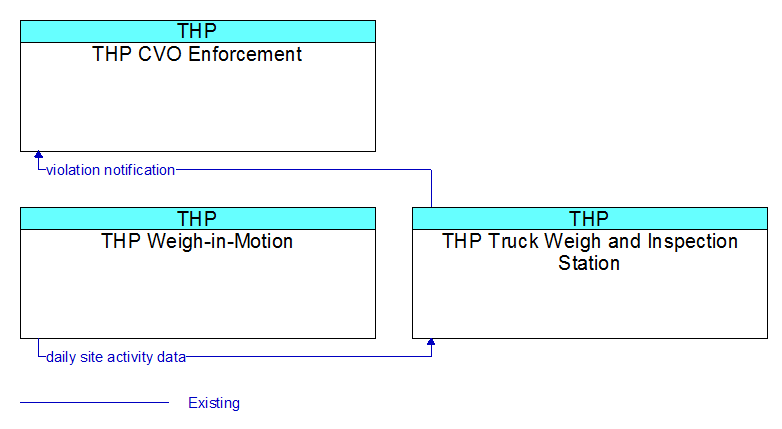 THP
THP CVO Enforcement

violation notification

THP
THP Weigh-in-Motion

THP
THP Truck Weigh and Inspection Station

daily site activity data

Existing